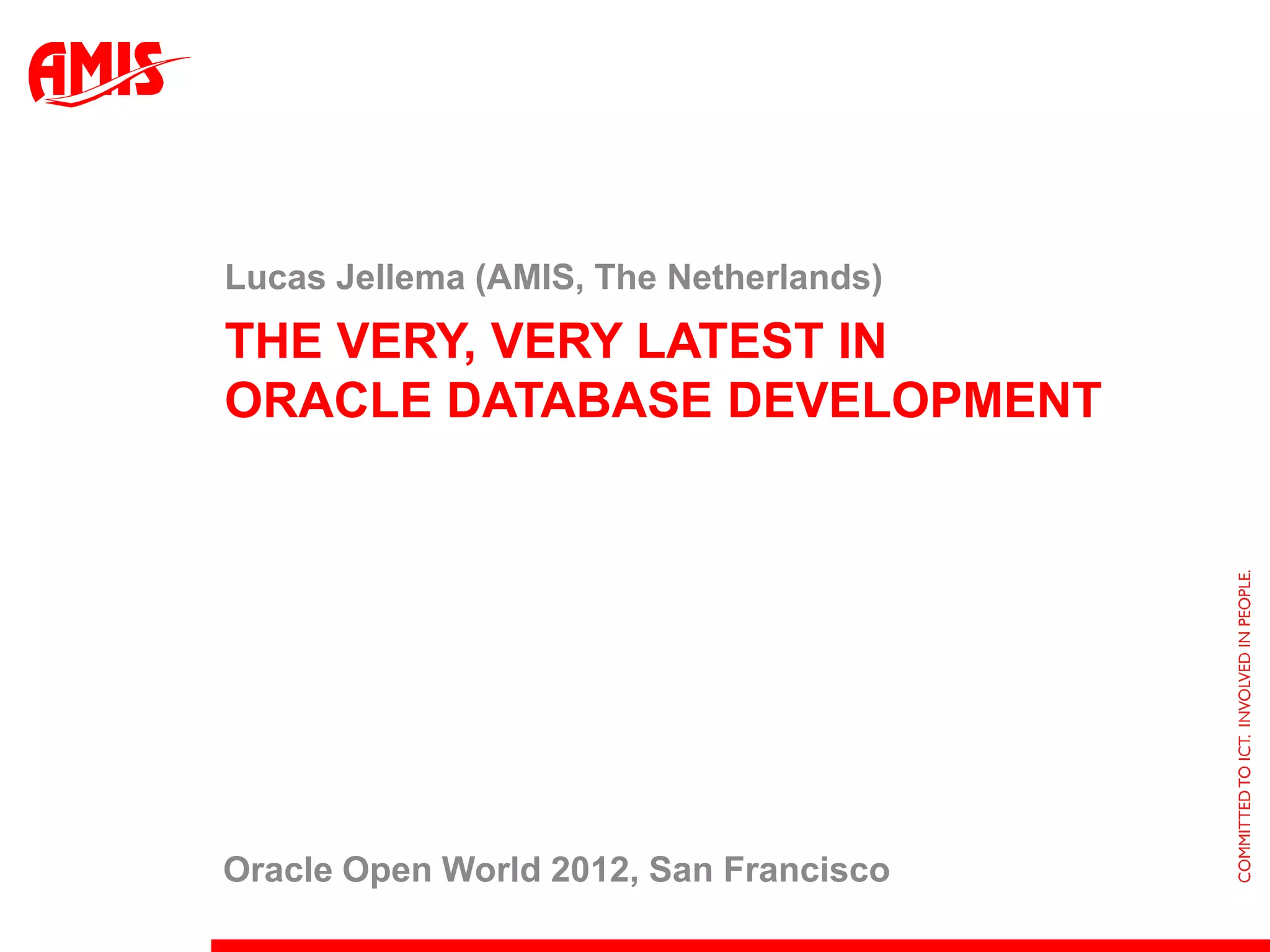 AMIS

Lucas Jellema (AMIS, The Netherlands)

THE VERY, VERY LATEST IN ORACLE DATABASE DEVELOPMENT

Oracle Open World 2012, San Francisco

COMMITTED TO ICT. INVOLVED IN PEOPLE.